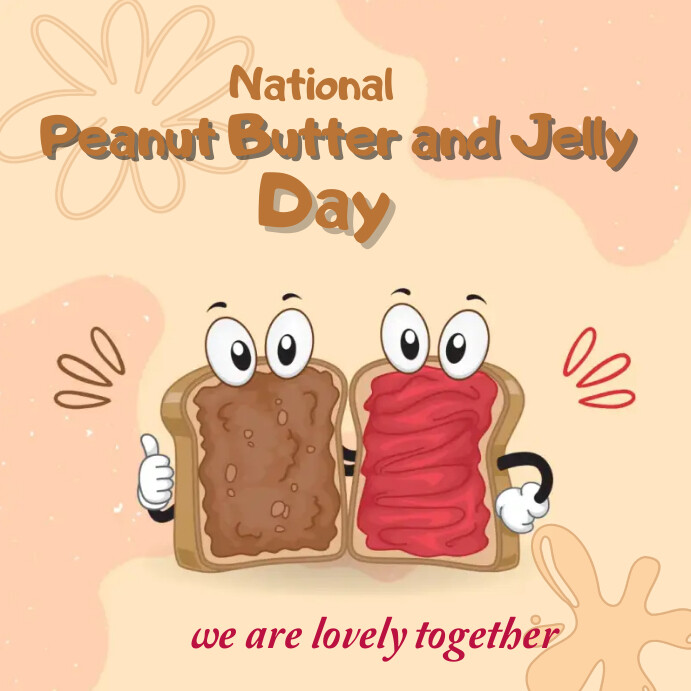 National
Peanut Butter and Jelly
Day

we are lovely together